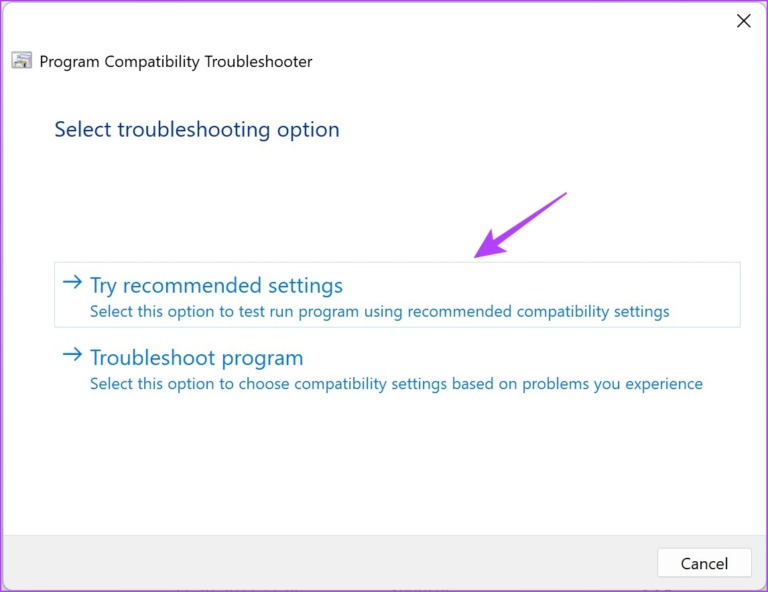 Program Compatibility Troubleshooter

Select troubleshooting option

→ Try recommended settings
Select this option to test run program using recommended compatibility settings

→ Troubleshoot program
Select this option to choose compatibility settings based on problems you experience

Cancel